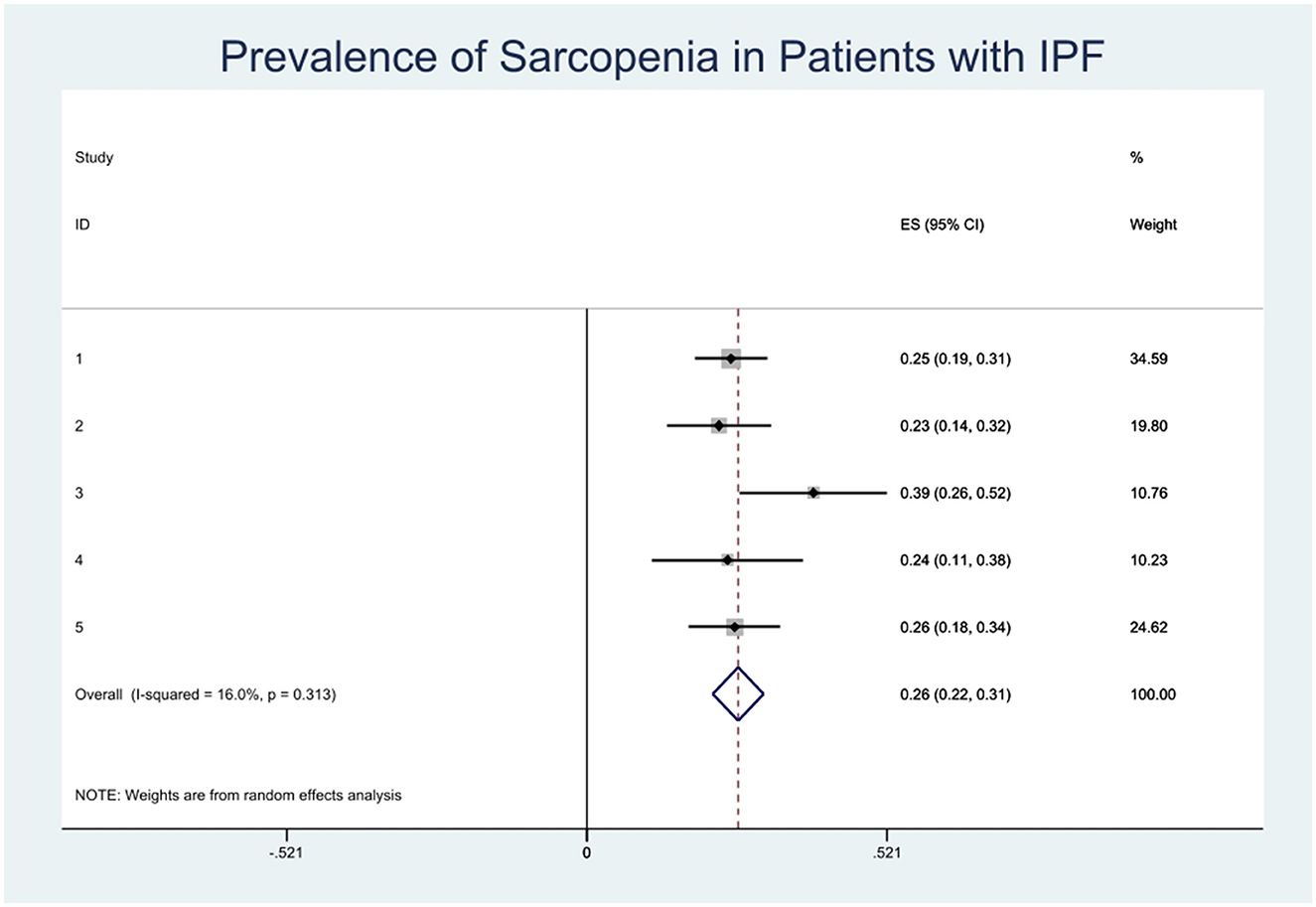 Prevalence of Sarcopenia in Patients with IPF

| Study ID | ES (95% CI) | % Weight |
|---|---|---|
| 1 | 0.25 (0.19, 0.31) | 34.59 |
| 2 | 0.23 (0.14, 0.32) | 19.80 |
| 3 | 0.39 (0.26, 0.52) | 10.76 |
| 4 | 0.24 (0.11, 0.38) | 10.23 |
| 5 | 0.26 (0.18, 0.34) | 24.62 |
| Overall (I-squared = 16.0%, p = 0.313) | 0.26 (0.22, 0.31) | 100.00 |

NOTE: Weights are from random effects analysis

-.521

0

.521